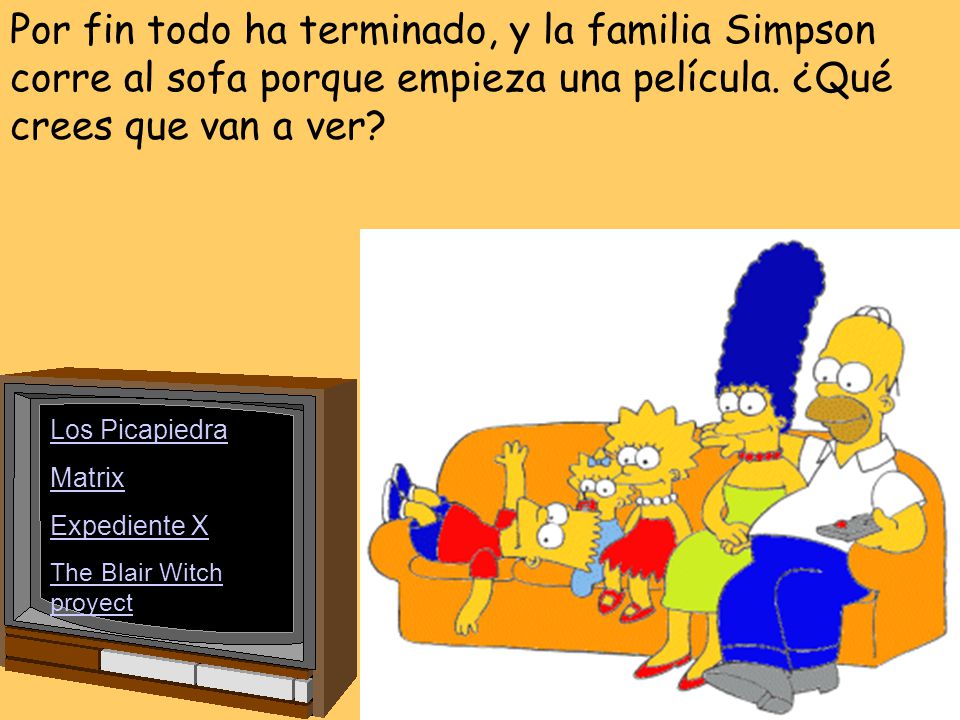 Por fin todo ha terminado, y la familia Simpson corre al sofa porque empieza una película. ¿Qué crees que van a ver?

Los Picapiedra

Matrix

Expediente X

The Blair Witch proyect